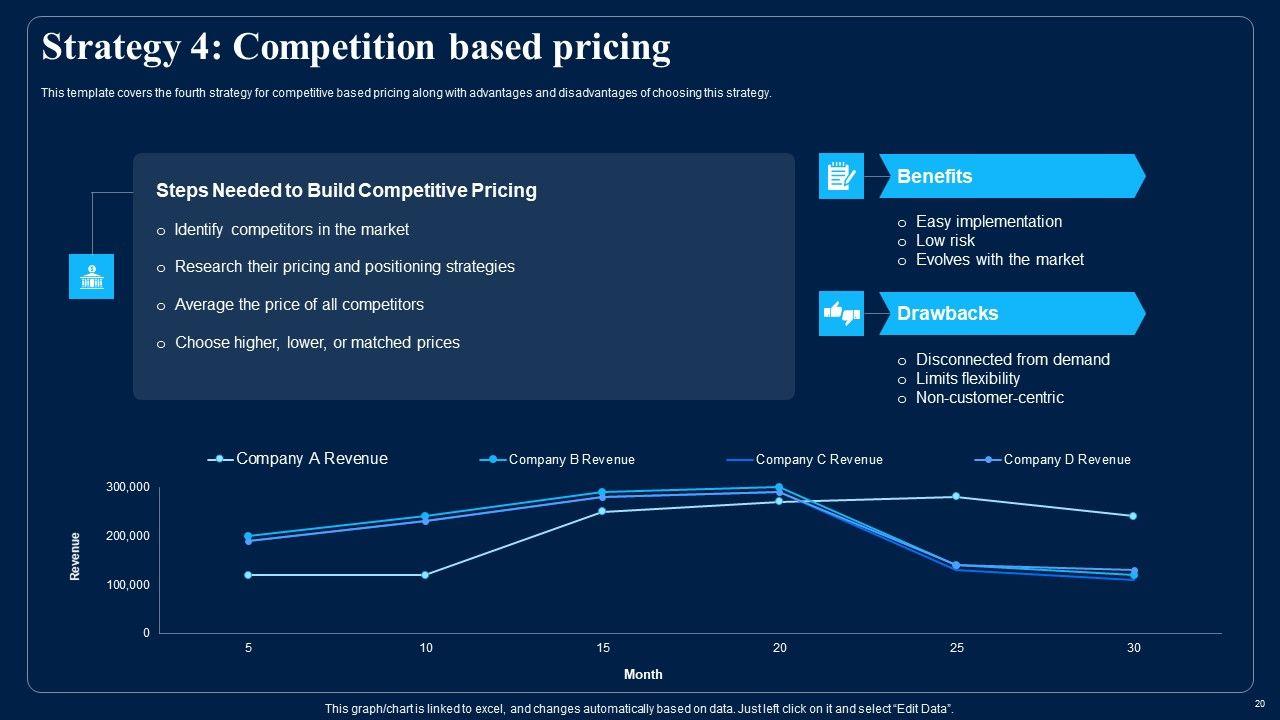 Strategy 4: Competition based pricing

This template covers the fourth strategy for competitive based pricing along with advantages and disadvantages of choosing this strategy.

Steps Needed to Build Competitive Pricing

o Identify competitors in the market
o Research their pricing and positioning strategies
o Average the price of all competitors
o Choose higher, lower, or matched prices

Benefits

o Easy implementation
o Low risk
o Evolves with the market

Drawbacks

o Disconnected from demand
o Limits flexibility
o Non-customer-centric

Company A Revenue
Company B Revenue
Company C Revenue
Company D Revenue

Revenue

300,000
200,000
100,000
0

5
10
15
20
25
30

Month

This graph/chart is linked to excel, and changes automatically based on data. Just left click on it and select "Edit Data".

20